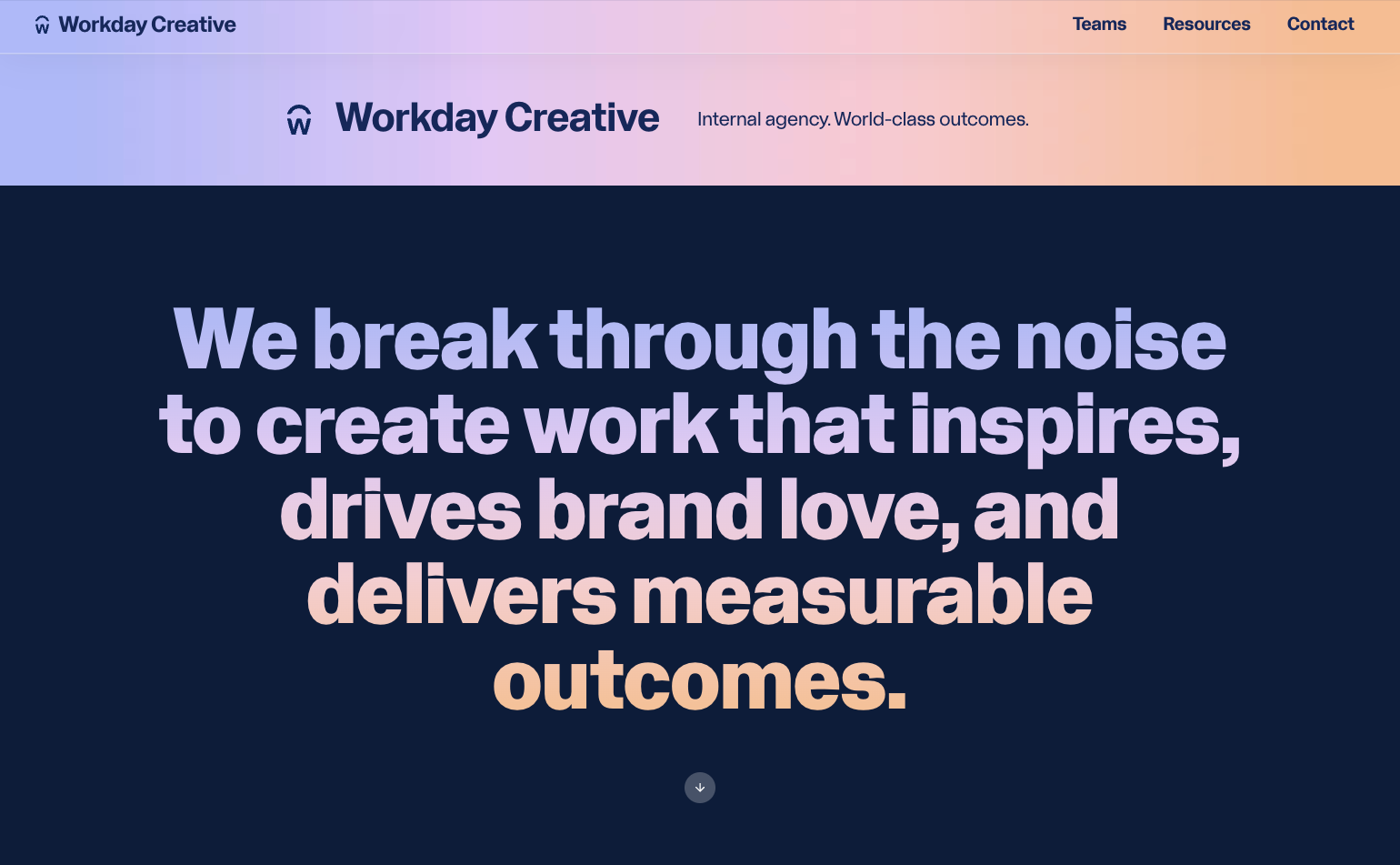 Workday Creative

Teams Resources Contact

Workday Creative

Internal agency. World-class outcomes.

We break through the noise to create work that inspires, drives brand love, and delivers measurable outcomes.